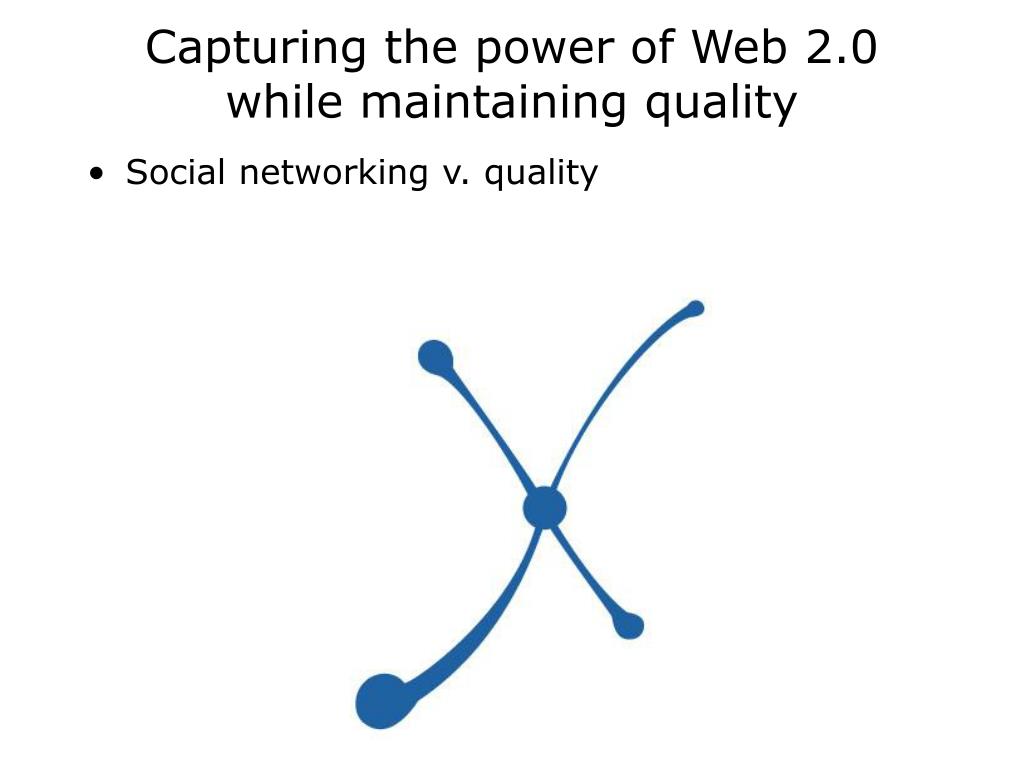 Capturing the power of Web 2.0 while maintaining quality

• Social networking v. quality